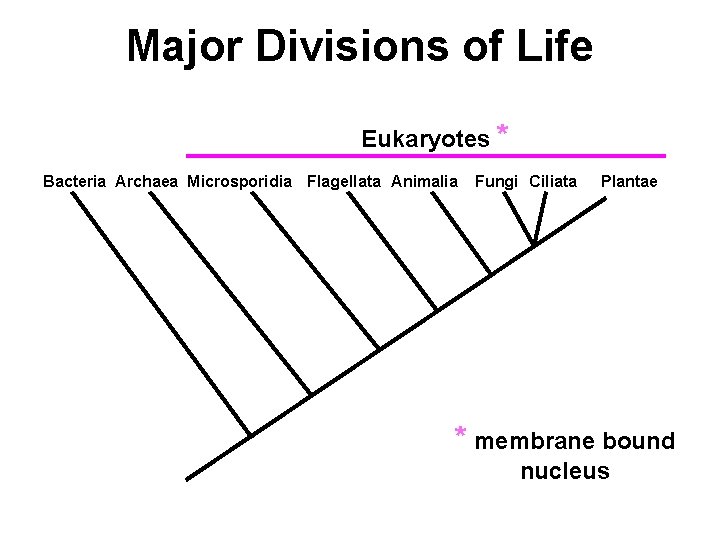 Major Divisions of Life

Eukaryotes *

Bacteria Archaea Microsporidia Flagellata Animalia Fungi Ciliata Plantae

* membrane bound nucleus